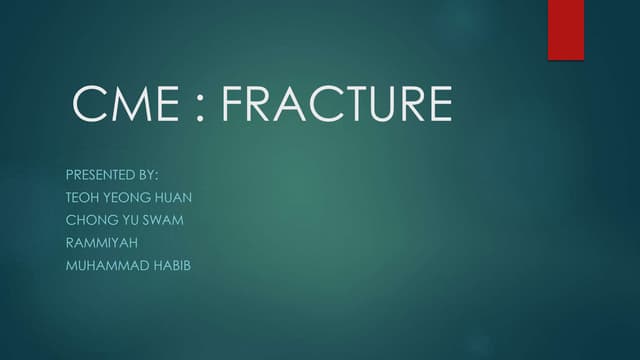 CME : FRACTURE

PRESENTED BY:
TEOH YEONG HUAN
CHONG YU SWAM
RAMMIYAH
MUHAMMAD HABIB